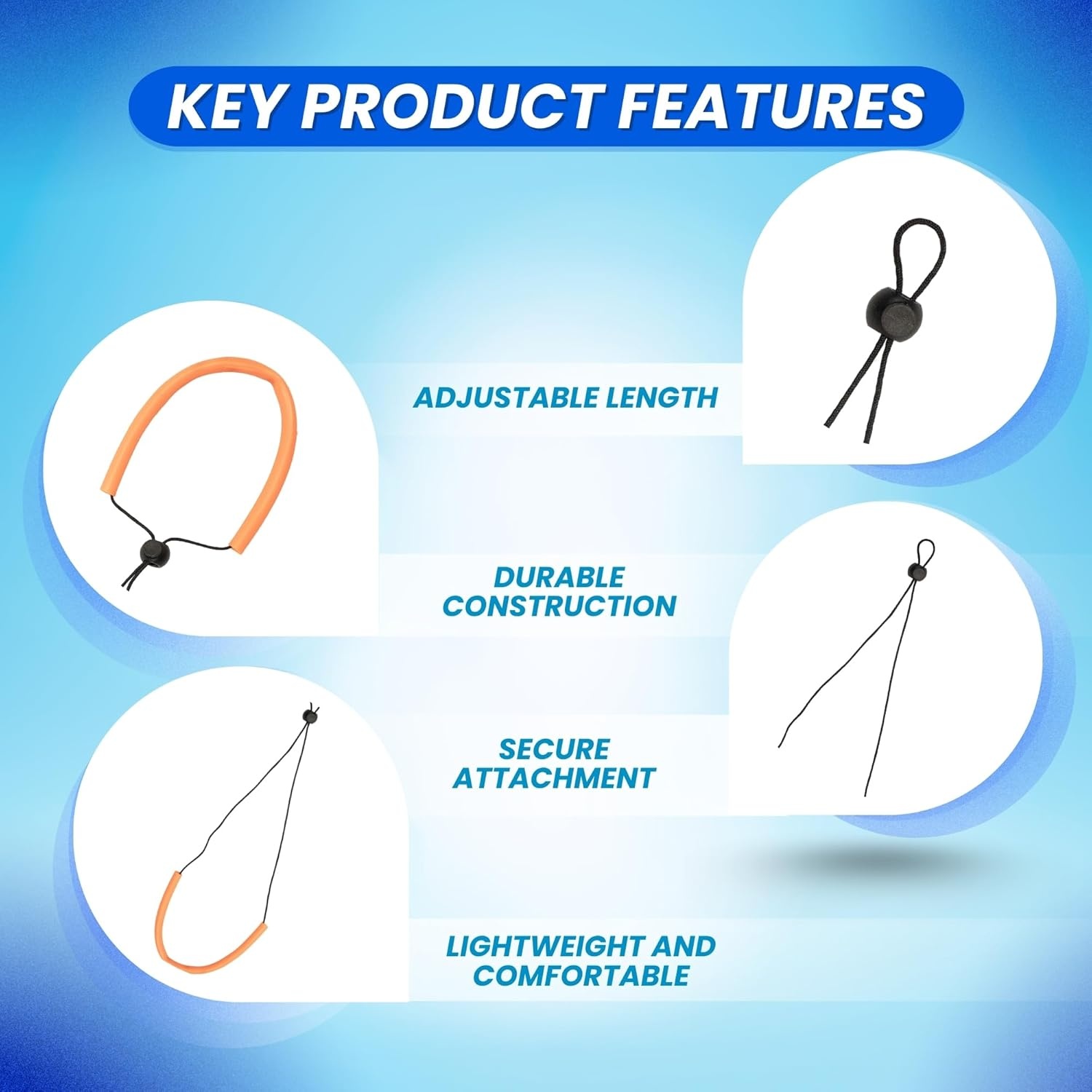 KEY PRODUCT FEATURES

ADJUSTABLE LENGTH

DURABLE
CONSTRUCTION

SECURE
ATTACHMENT

LIGHTWEIGHT AND
COMFORTABLE